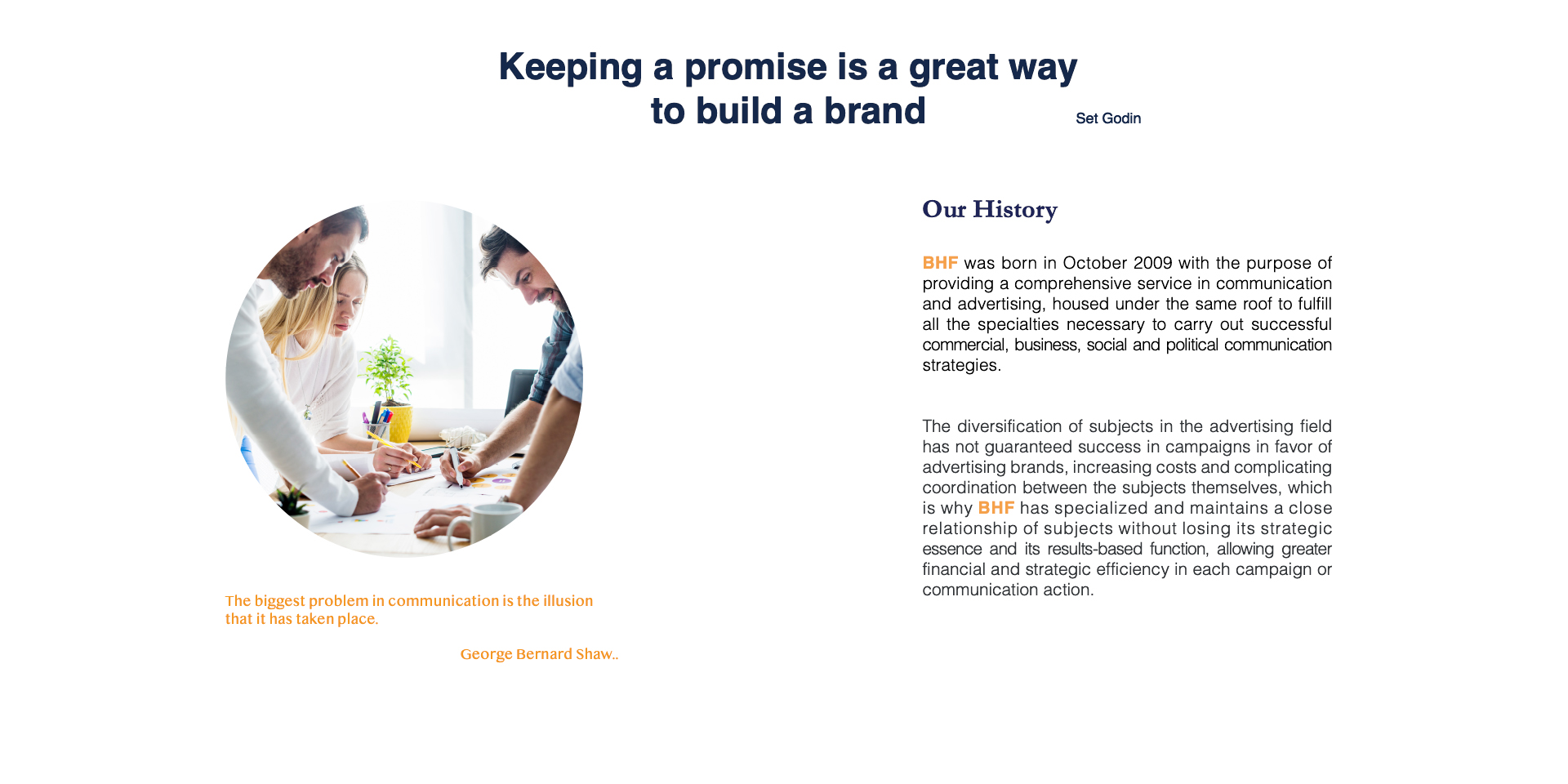 Keeping a promise is a great way to build a brand

Set Godin

The biggest problem in communication is the illusion that it has taken place.

George Bernard Shaw..

Our History

BHF was born in October 2009 with the purpose of providing a comprehensive service in communication and advertising, housed under the same roof to fulfill all the specialties necessary to carry out successful commercial, business, social and political communication strategies.

The diversification of subjects in the advertising field has not guaranteed success in campaigns in favor of advertising brands, increasing costs and complicating coordination between the subjects themselves, which is why BHF has specialized and maintains a close relationship of subjects without losing its strategic essence and its results-based function, allowing greater financial and strategic efficiency in each campaign or communication action.